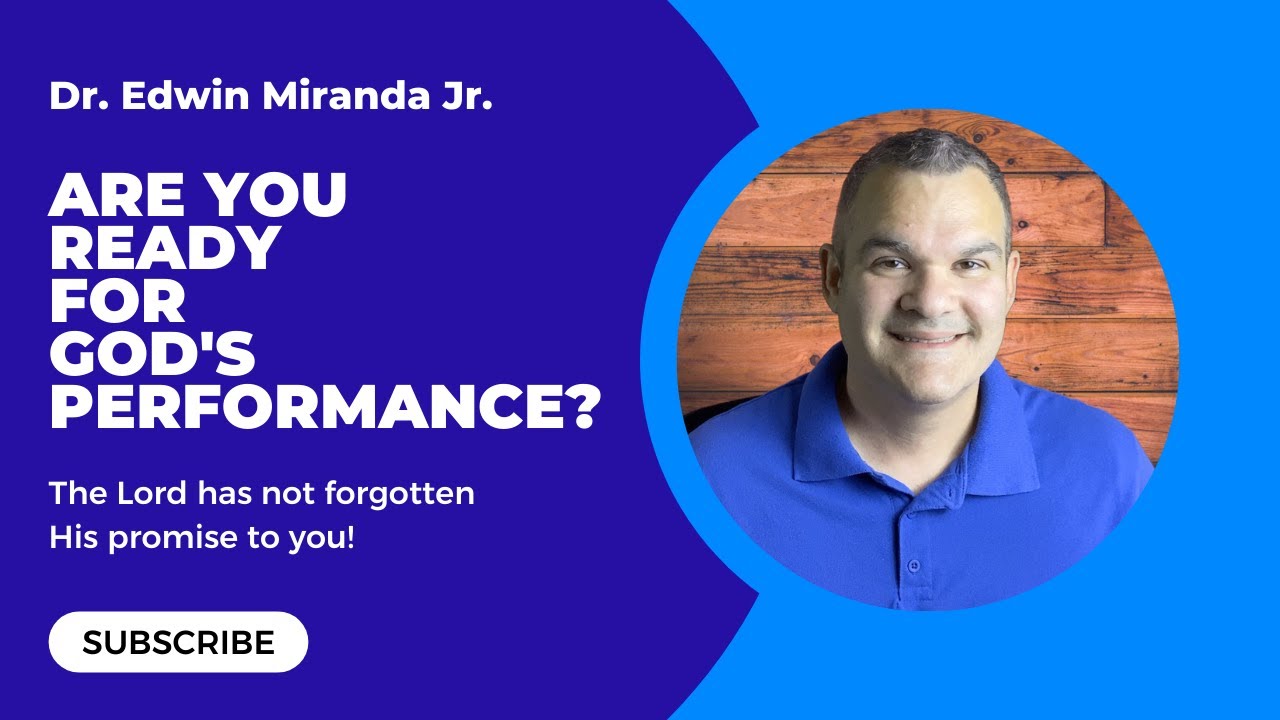 Dr. Edwin Miranda Jr.

ARE YOU READY FOR GOD'S PERFORMANCE?

The Lord has not forgotten His promise to you!

SUBSCRIBE